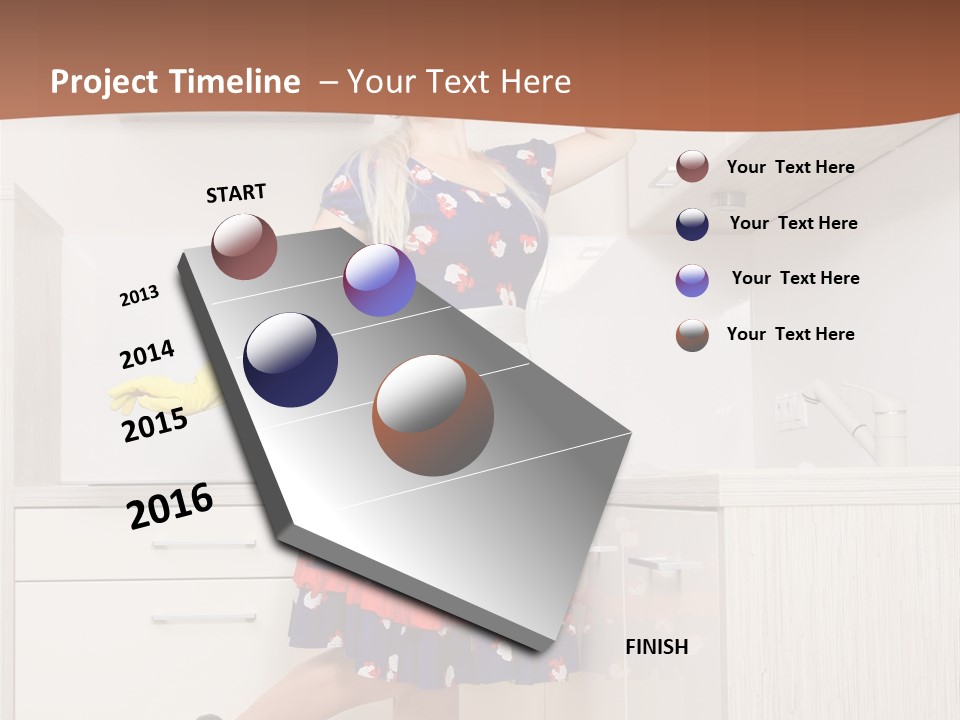 Project Timeline – Your Text Here

START

2013

2014

2015

2016

FINISH

Your Text Here

Your Text Here

Your Text Here

Your Text Here